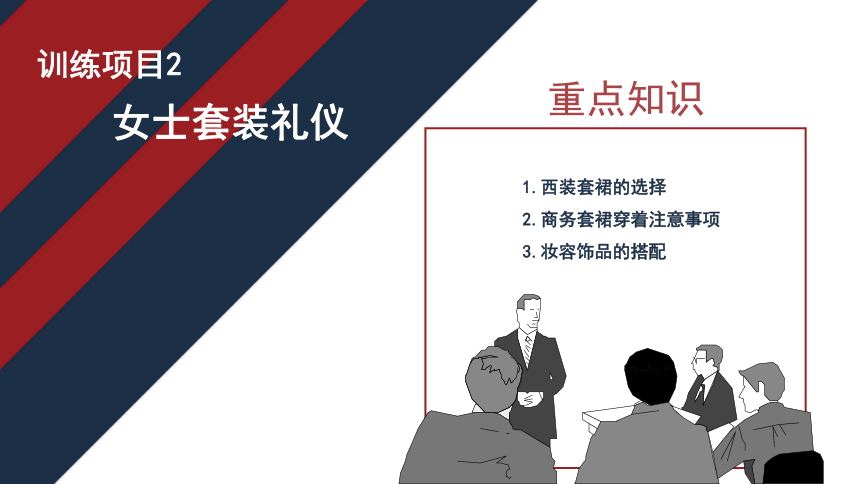 训练项目2

女士套装礼仪

重点知识

1. 西装套裙的选择
2. 商务套裙穿着注意事项
3. 妆容饰品的搭配